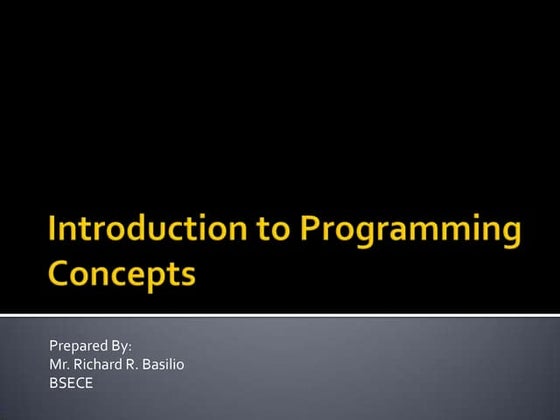 Introduction to Programming Concepts

Prepared By:
Mr. Richard R. Basilio
BSECE